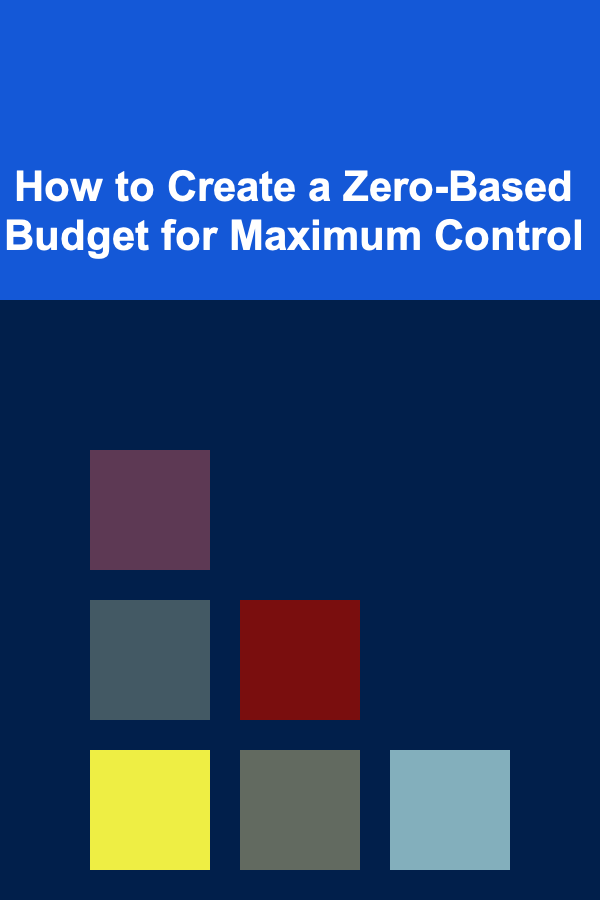 How to Create a Zero-Based Budget for Maximum Control